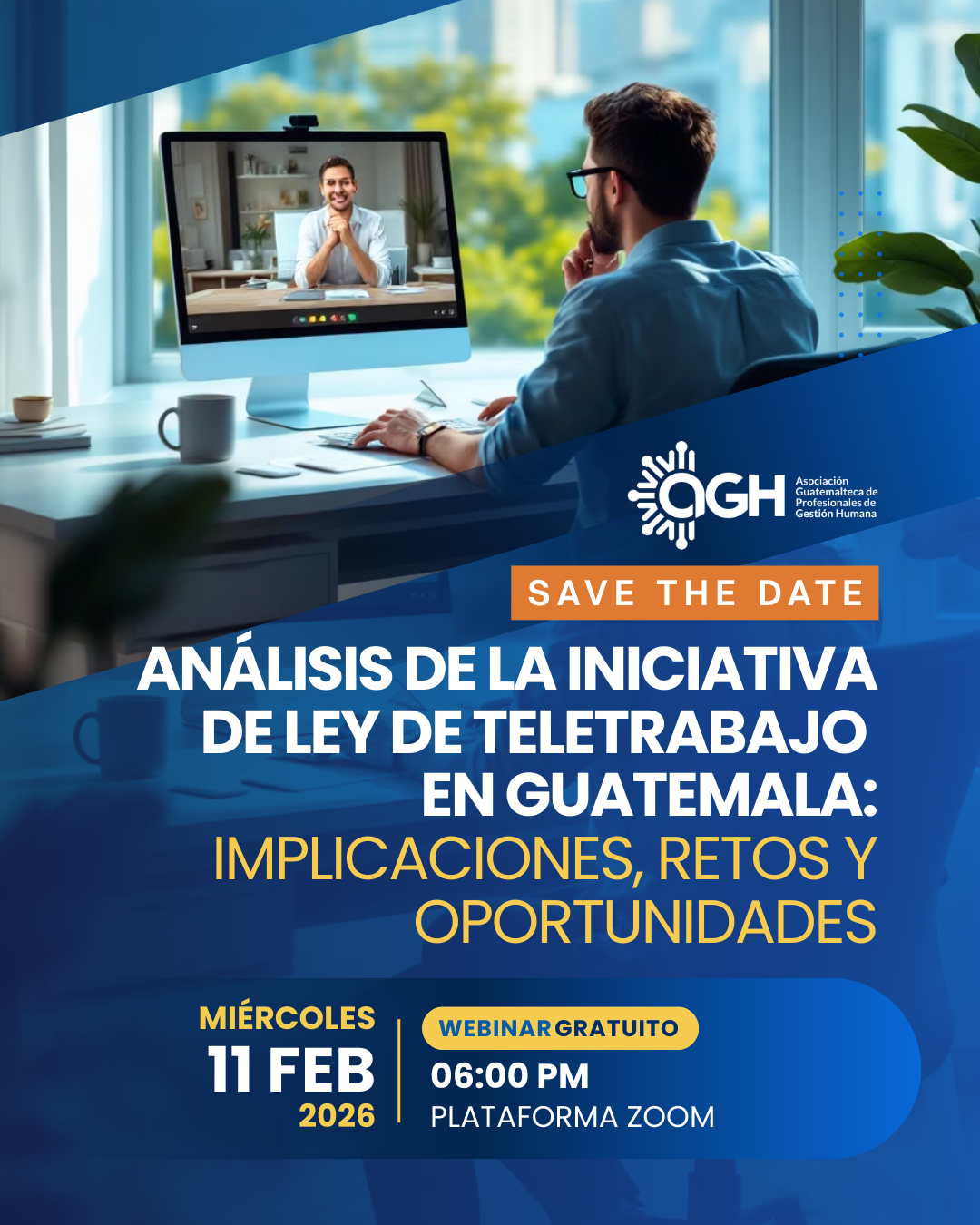 aGH
Asociación Guatemalteca de Profesionales de Gestión Humana

SAVE THE DATE

ANÁLISIS DE LA INICIATIVA DE LEY DE TELETRABAJO EN GUATEMALA: IMPLICACIONES, RETOS Y OPORTUNIDADES

MIÉRCOLES
11 FEB
2026

WEBINAR GRATUITO
06:00 PM
PLATAFORMA ZOOM